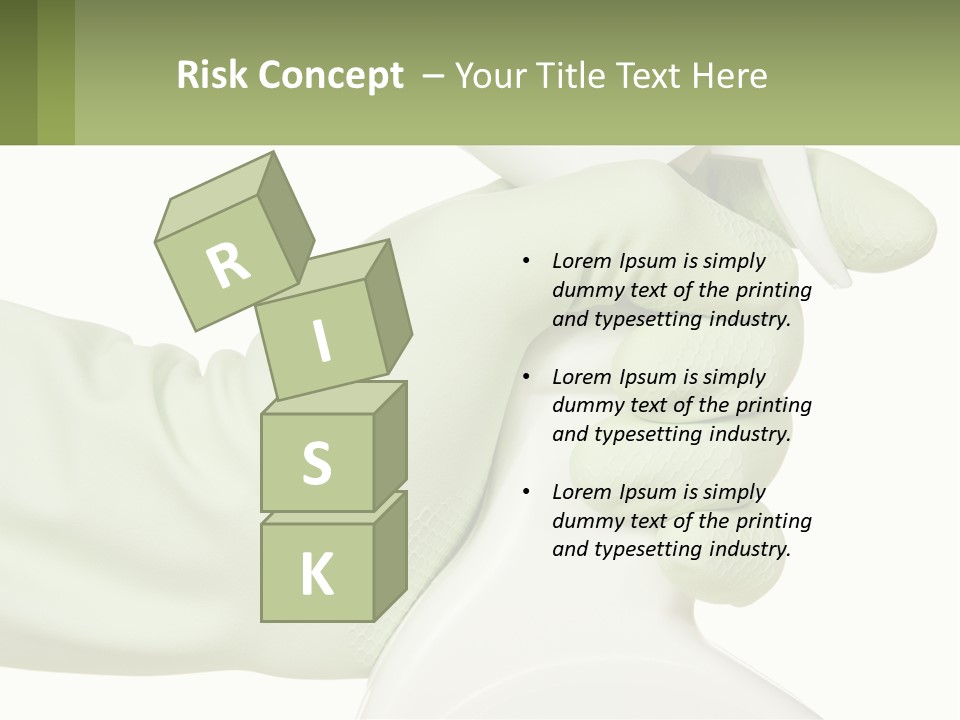 Risk Concept – Your Title Text Here

R

I

S

K

• Lorem Ipsum is simply dummy text of the printing and typesetting industry.

• Lorem Ipsum is simply dummy text of the printing and typesetting industry.

• Lorem Ipsum is simply dummy text of the printing and typesetting industry.